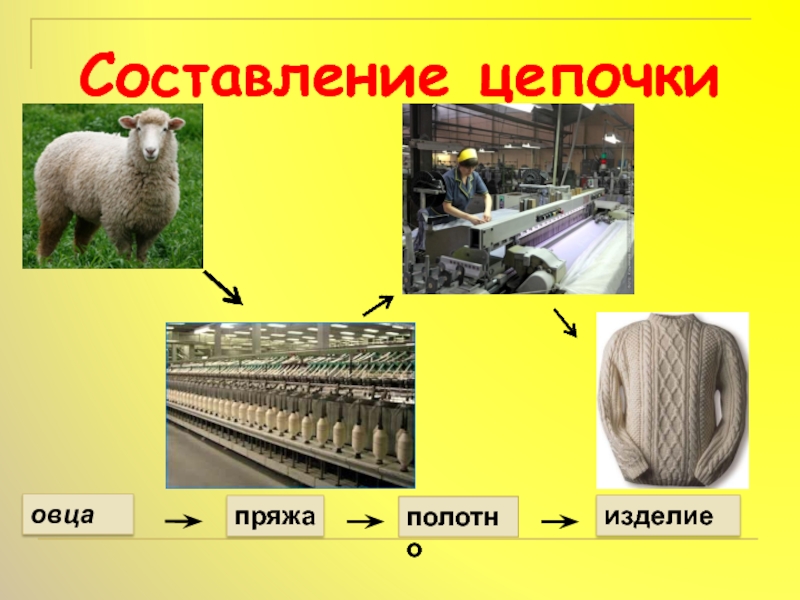 Составление цепочки

овца → пряжа → полотно → изделие